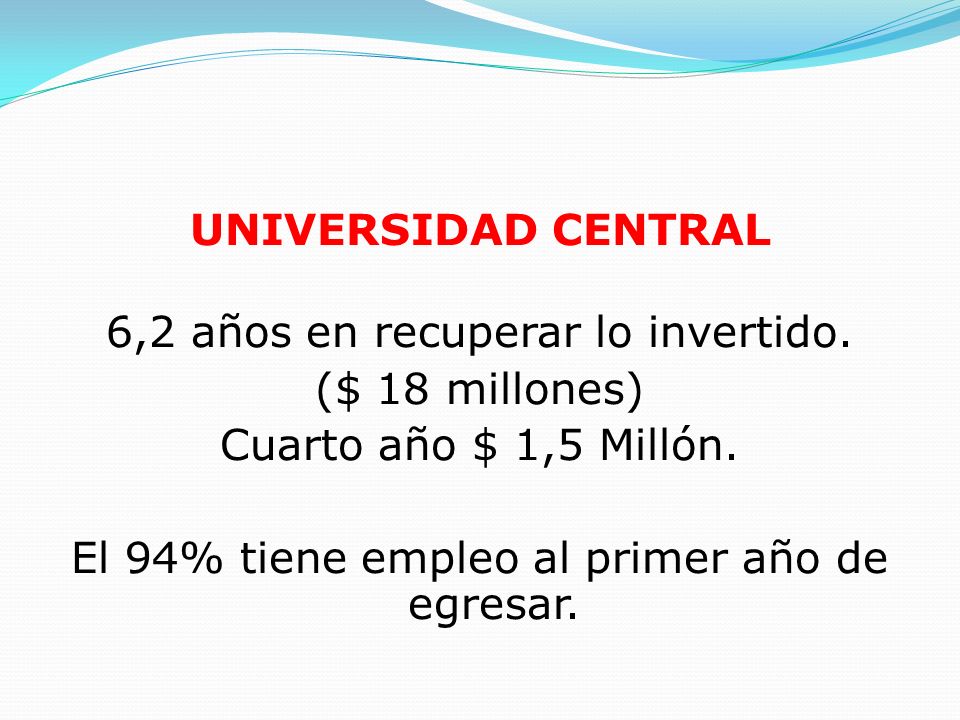 UNIVERSIDAD CENTRAL

6,2 años en recuperar lo invertido.
($ 18 millones)
Cuarto año $ 1,5 Millón.

El 94% tiene empleo al primer año de egresar.